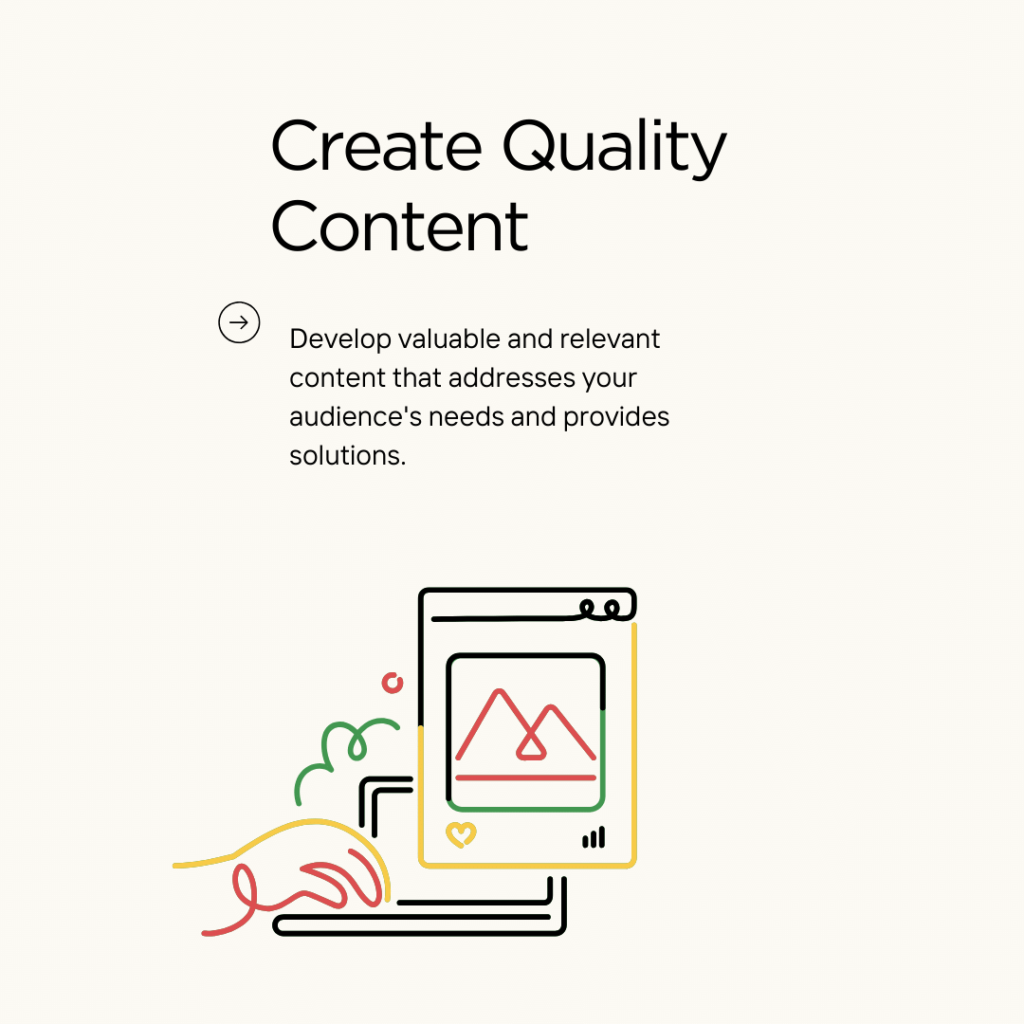 Create Quality Content

Develop valuable and relevant content that addresses your audience's needs and provides solutions.